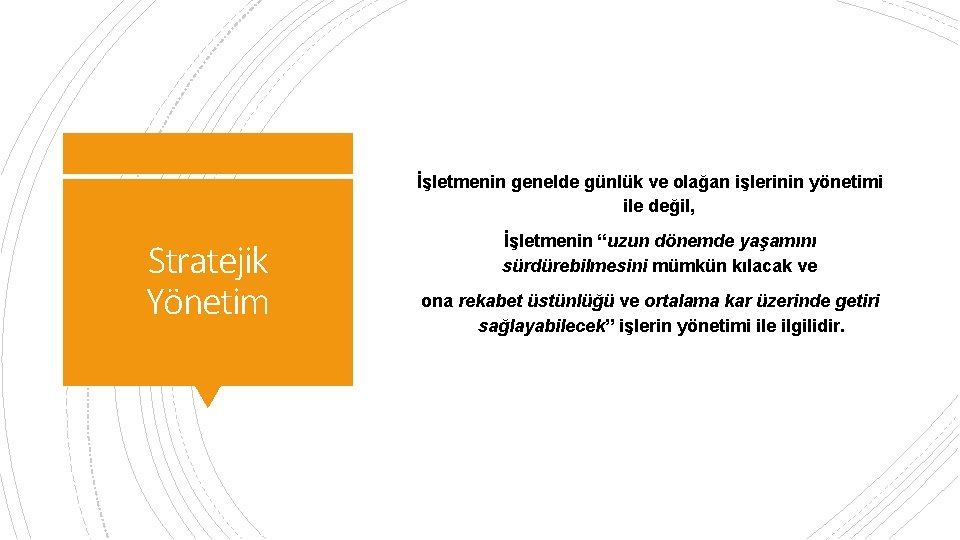 Stratejik Yönetim

İşletmenin genelde günlük ve olağan işlerinin yönetimi ile değil,

İşletmenin “uzun dönemde yaşamını sürdürebilmesini mümkün kılacak ve

ona rekabet üstünlüğü ve ortalama kar üzerinde getiri sağlayabilecek” işlerin yönetimi ile ilgilidir.